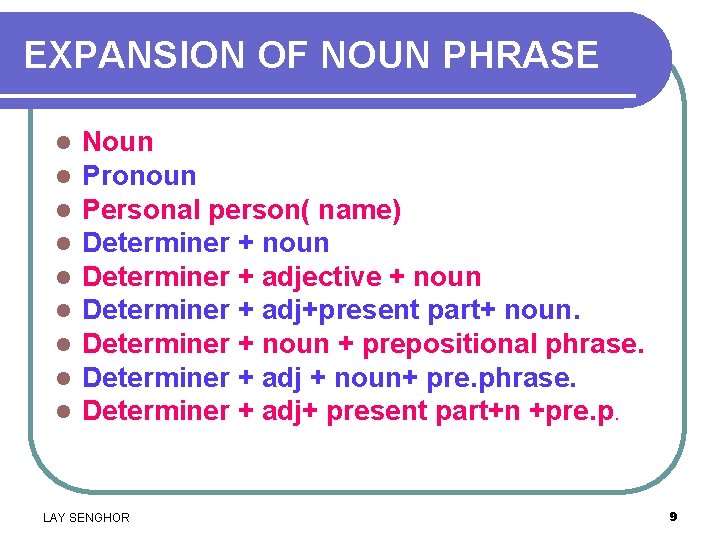 EXPANSION OF NOUN PHRASE

- Noun
- Pronoun
- Personal person( name)
- Determiner + noun
- Determiner + adjective + noun
- Determiner + adj+present part+ noun.
- Determiner + noun + prepositional phrase.
- Determiner + adj + noun+ pre.phrase.
- Determiner + adj+ present part+n +pre.p.

LAY SENGHOR

9